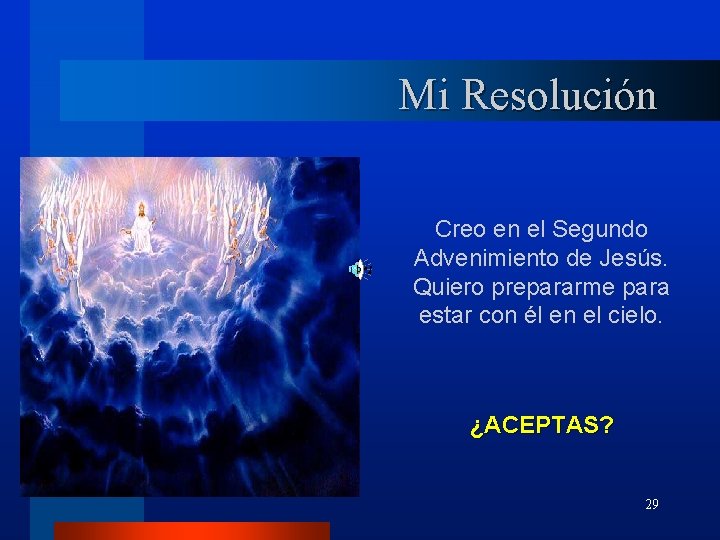 Mi Resolución

Creo en el Segundo Advenimiento de Jesús. Quiero prepararme para estar con él en el cielo.

¿ACEPTAS?

29